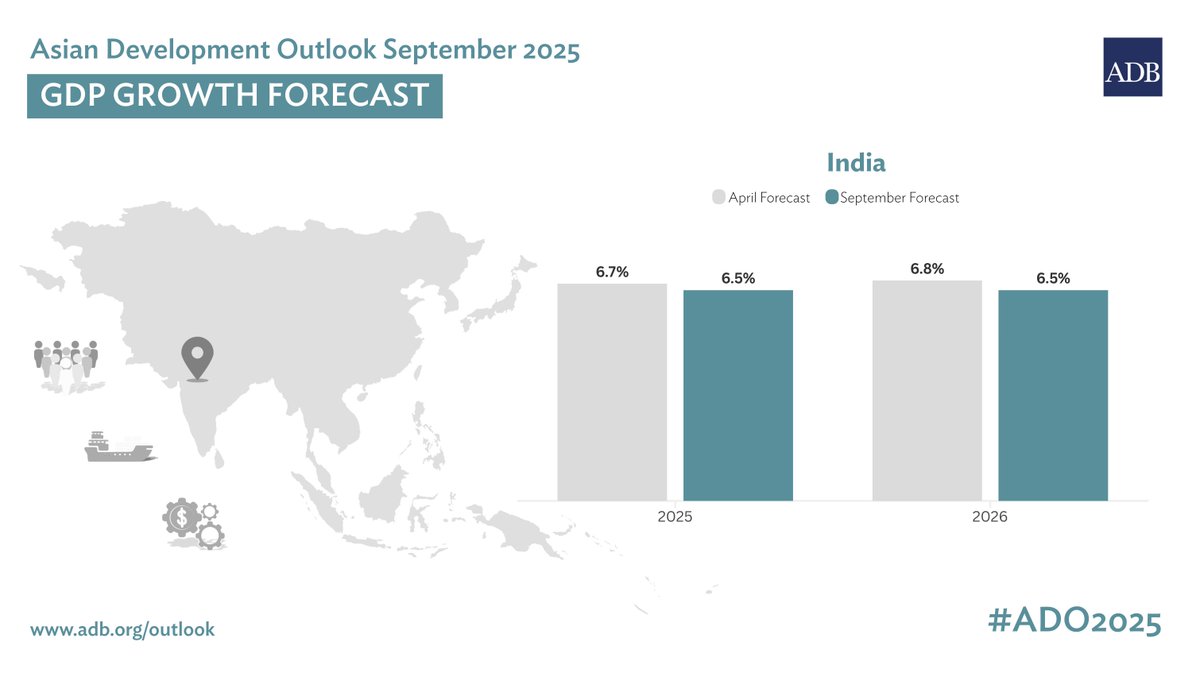 Asian Development Outlook September 2025

GDP GROWTH FORECAST

ADB

India

April Forecast September Forecast

6.7%
6.5%
6.8%
6.5%

2025
2026

www.adb.org/outlook

#ADO2025